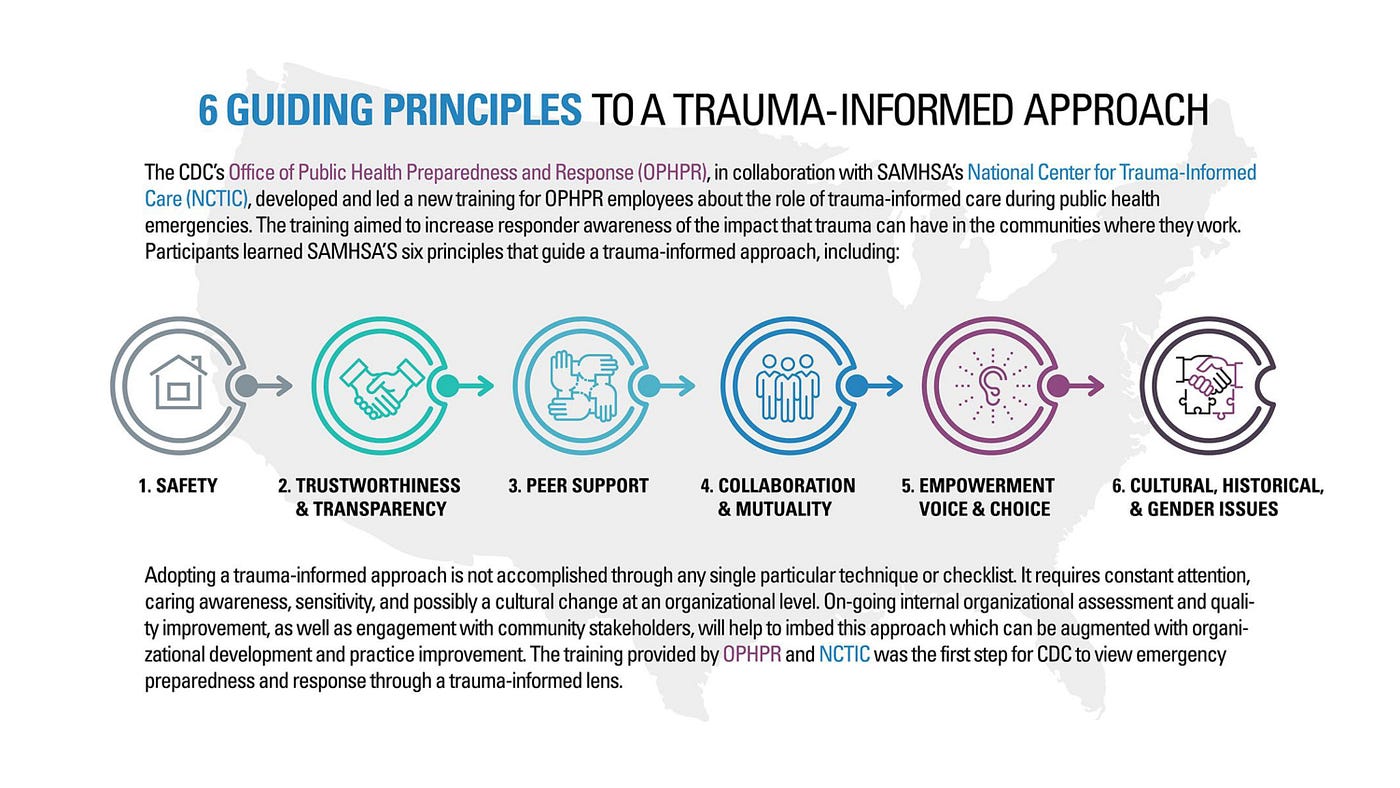 6 GUIDING PRINCIPLES TO A TRAUMA-INFORMED APPROACH

The CDC's Office of Public Health Preparedness and Response (OPHPR), in collaboration with SAMHSA's National Center for Trauma-Informed Care (NCTIC), developed and led a new training for OPHPR employees about the role of trauma-informed care during public health emergencies. The training aimed to increase responder awareness of the impact that trauma can have in the communities where they work. Participants learned SAMHSA'S six principles that guide a trauma-informed approach, including:

1. SAFETY

2. TRUSTWORTHINESS & TRANSPARENCY

3. PEER SUPPORT

4. COLLABORATION & MUTUALITY

5. EMPOWERMENT VOICE & CHOICE

6. CULTURAL, HISTORICAL, & GENDER ISSUES

Adopting a trauma-informed approach is not accomplished through any single particular technique or checklist. It requires constant attention, caring awareness, sensitivity, and possibly a cultural change at an organizational level. On-going internal organizational assessment and quality improvement, as well as engagement with community stakeholders, will help to imbed this approach which can be augmented with organizational development and practice improvement. The training provided by OPHPR and NCTIC was the first step for CDC to view emergency preparedness and response through a trauma-informed lens.